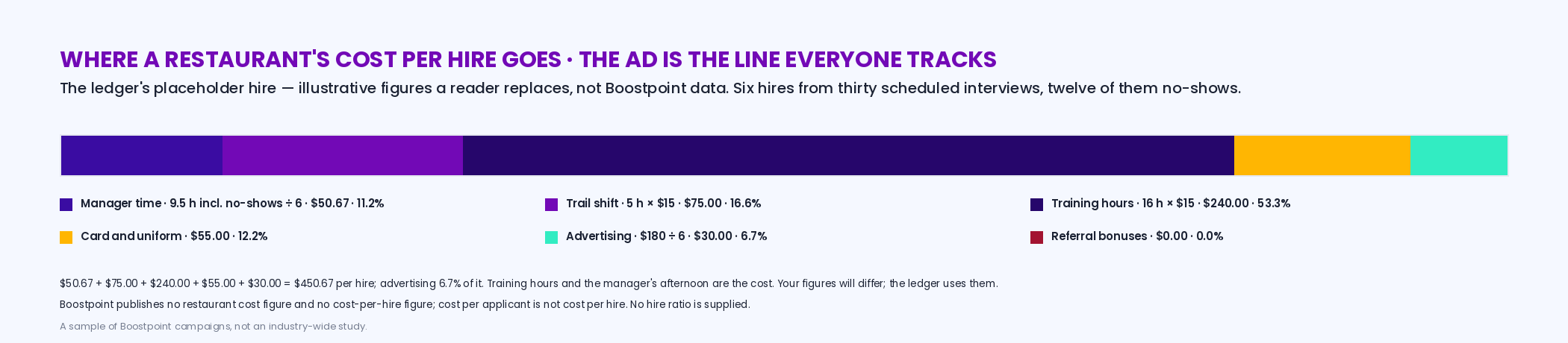 WHERE A RESTAURANT'S COST PER HIRE GOES · THE AD IS THE LINE EVERYONE TRACKS

The ledger's placeholder hire — illustrative figures a reader replaces, not Boostpoint data. Six hires from thirty scheduled interviews, twelve of them no-shows.

Manager time · 9.5 h incl. no-shows ÷ 6 · \$50.67 · 11.2%

Trail shift · 5 h × \$15 · \$75.00 · 16.6%

Training hours · 16 h × \$15 · \$240.00 · 53.3%

Card and uniform · \$55.00 · 12.2%

Advertising · \$180 ÷ 6 · \$30.00 · 6.7%

Referral bonuses · \$0.00 · 0.0%

\$50.67 + \$75.00 + \$240.00 + \$55.00 + \$30.00 = \$450.67 per hire; advertising 6.7% of it. Training hours and the manager's afternoon are the cost. Your figures will differ; the ledger uses them.

Boostpoint publishes no restaurant cost figure and no cost-per-hire figure; cost per applicant is not cost per hire. No hire ratio is supplied.

A sample of Boostpoint campaigns, not an industry-wide study.